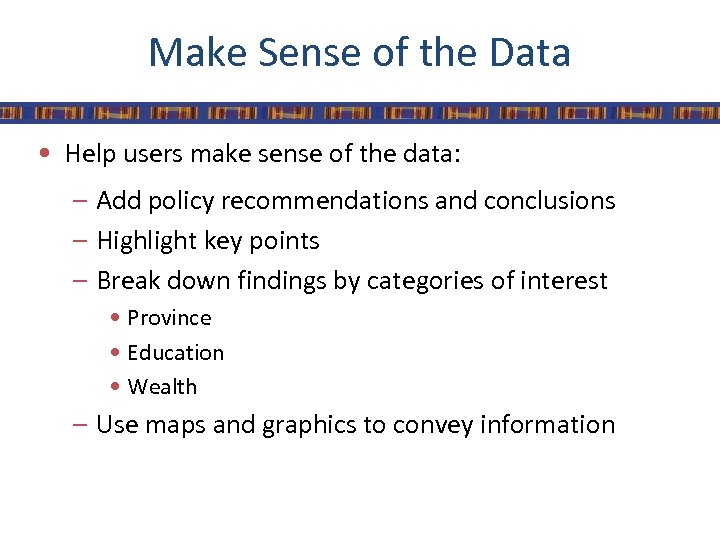 Make Sense of the Data

• Help users make sense of the data:
– Add policy recommendations and conclusions
– Highlight key points
– Break down findings by categories of interest
• Province
• Education
• Wealth
– Use maps and graphics to convey information